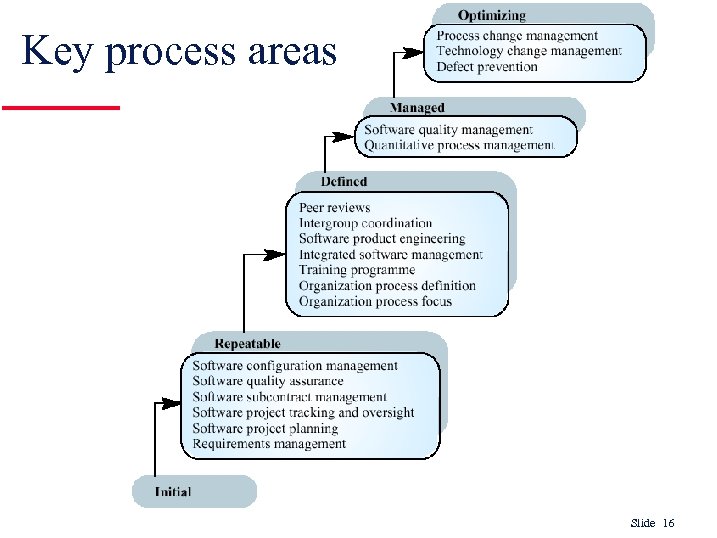 Key process areas

Optimizing
Process change management
Technology change management
Defect prevention

Managed
Software quality management
Quantitative process management

Defined
Peer reviews
Intergroup coordination
Software product engineering
Integrated software management
Training programme
Organization process definition
Organization process focus

Repeatable
Software configuration management
Software quality assurance
Software subcontract management
Software project tracking and oversight
Software project planning
Requirements management

Initial

Slide 16